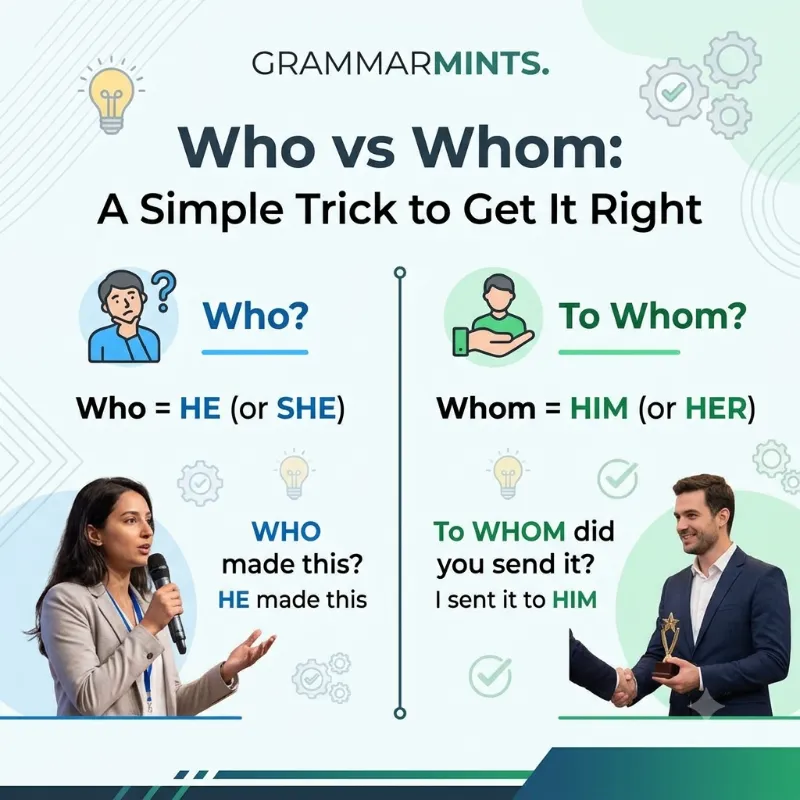 GRAMMARMINTS.

Who vs Whom:
A Simple Trick to Get It Right

Who?

Who = HE (or SHE)

WHO made this?
HE made this

To Whom?

Whom = HIM (or HER)

To WHOM did you send it?
I sent it to HIM